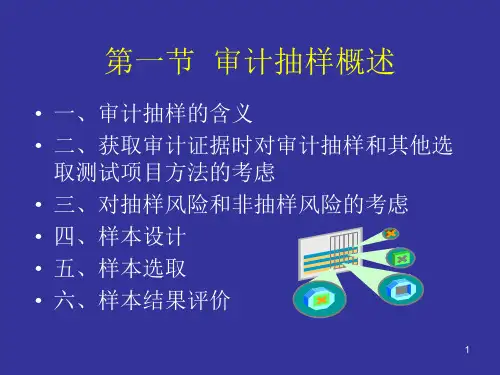 第一节 审计抽样概述

• 一、审计抽样的含义
• 二、获取审计证据时对审计抽样和其他选取测试项目方法的考虑
• 三、对抽样风险和非抽样风险的考虑
• 四、样本设计
• 五、样本选取
• 六、样本结果评价

1